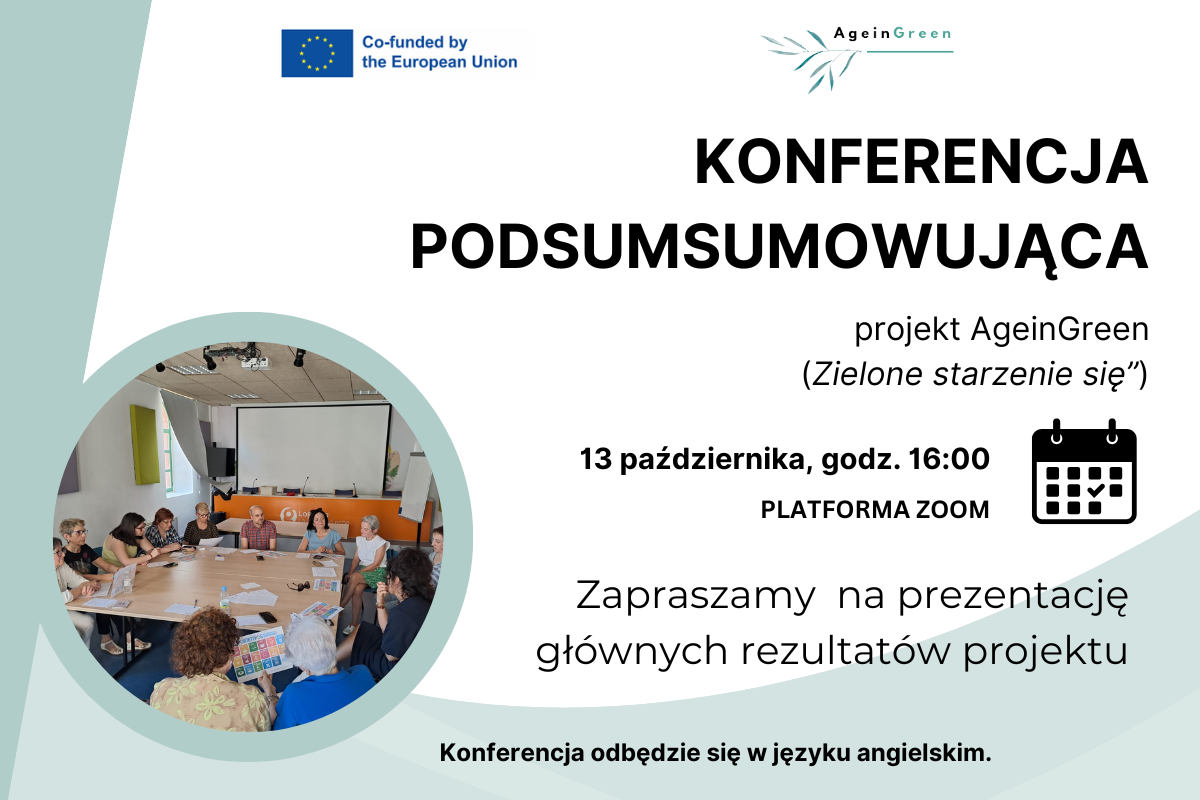 Co-funded by the European Union

AgeinGreen

KONFERENCJA PODSUMSUMOWUJĄCA

projekt AgeinGreen
(Zielone starzenie się")

13 października, godz. 16:00

PLATFORMA ZOOM

Zapraszamy na prezentację głównych rezultatów projektu

Konferencja odbędzie się w języku angielskim.